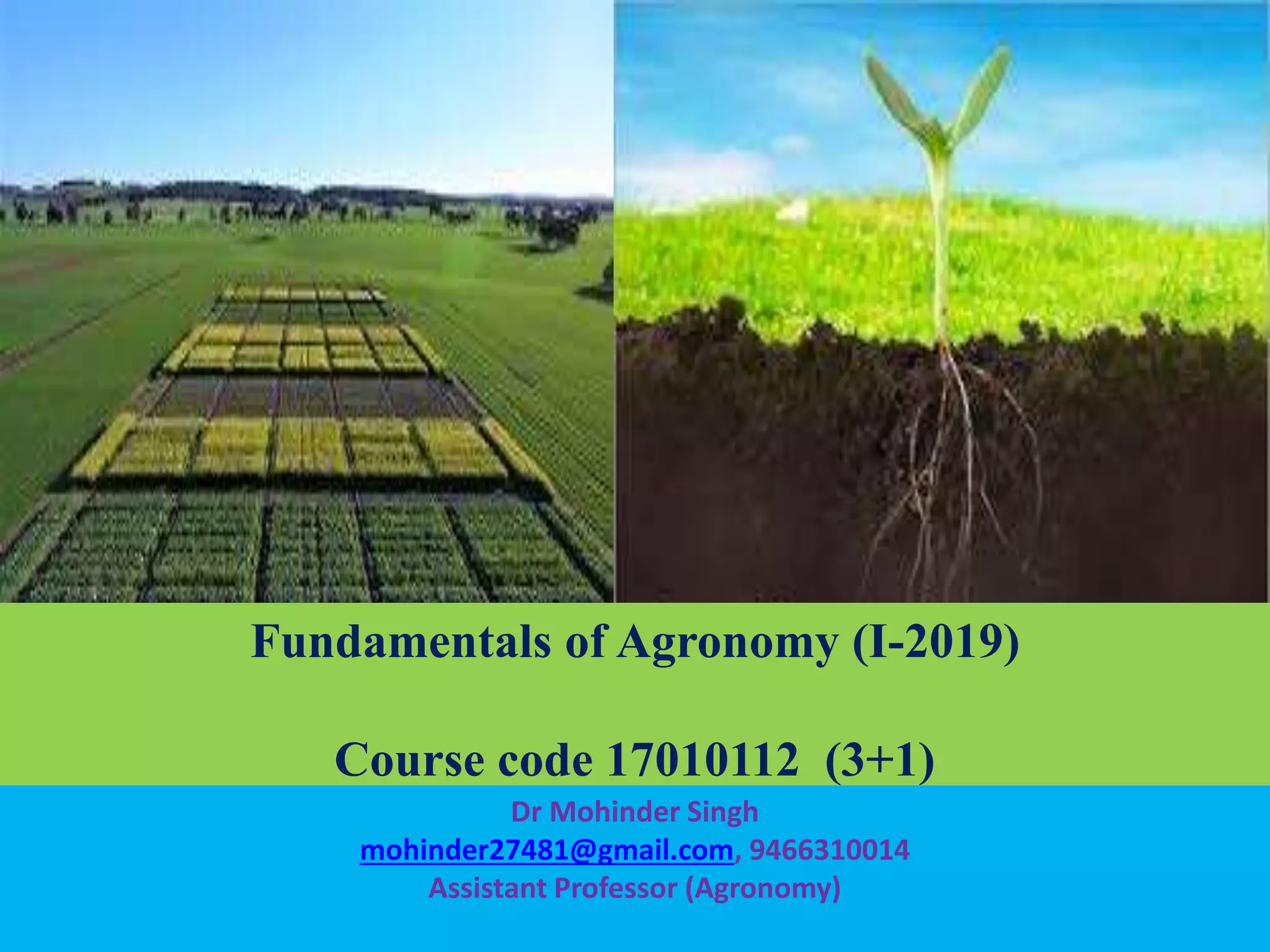 Fundamentals of Agronomy (I-2019)

Course code 17010112 (3+1)

Dr Mohinder Singh
mohinder27481@gmail.com, 9466310014
Assistant Professor (Agronomy)